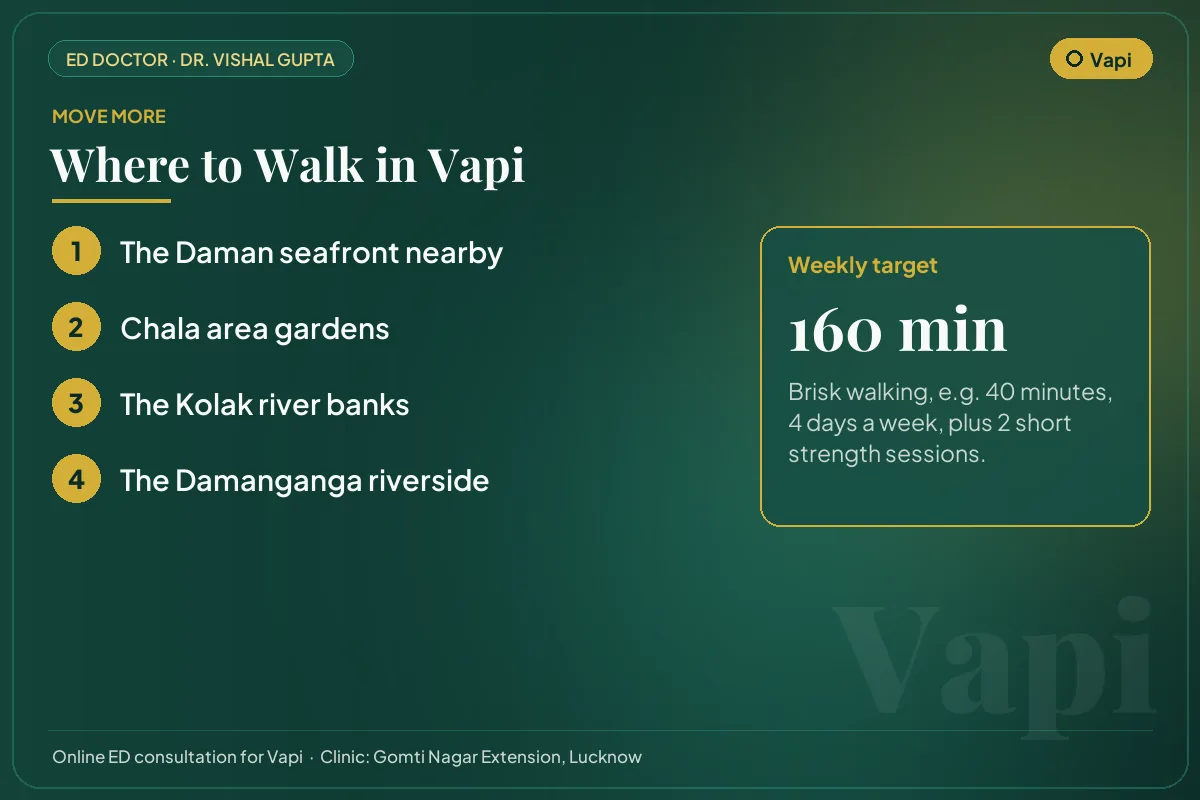 ED DOCTOR · DR. VISHAL GUPTA

Vapi

MOVE MORE

Where to Walk in Vapi

1 The Daman seafront nearby

2 Chala area gardens

3 The Kolak river banks

4 The Damanganga riverside

Weekly target

160 min

Brisk walking, e.g. 40 minutes, 4 days a week, plus 2 short strength sessions.

Online ED consultation for Vapi · Clinic: Gomti Nagar Extension, Lucknow

Vapi